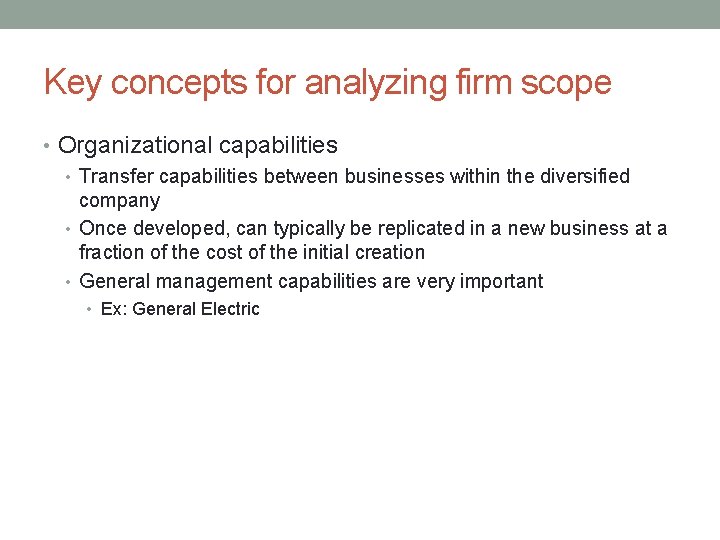 Key concepts for analyzing firm scope

• Organizational capabilities
  • Transfer capabilities between businesses within the diversified company
  • Once developed, can typically be replicated in a new business at a fraction of the cost of the initial creation
  • General management capabilities are very important
    • Ex: General Electric